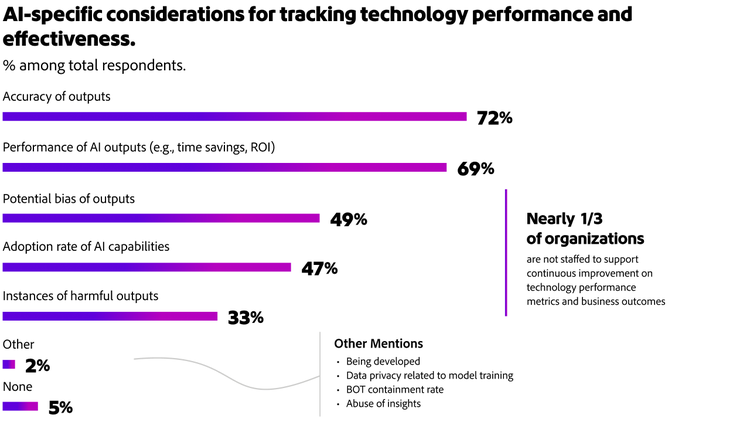 AI-specific considerations for tracking technology performance and effectiveness.

% among total respondents.

Accuracy of outputs

72%

Performance of AI outputs (e.g., time savings, ROI)

69%

Potential bias of outputs

49%

Adoption rate of AI capabilities

47%

Instances of harmful outputs

33%

Other

2%

None

5%

Nearly 1/3 of organizations

are not staffed to support continuous improvement on technology performance metrics and business outcomes

Other Mentions

• Being developed
• Data privacy related to model training
• BOT containment rate
• Abuse of insights